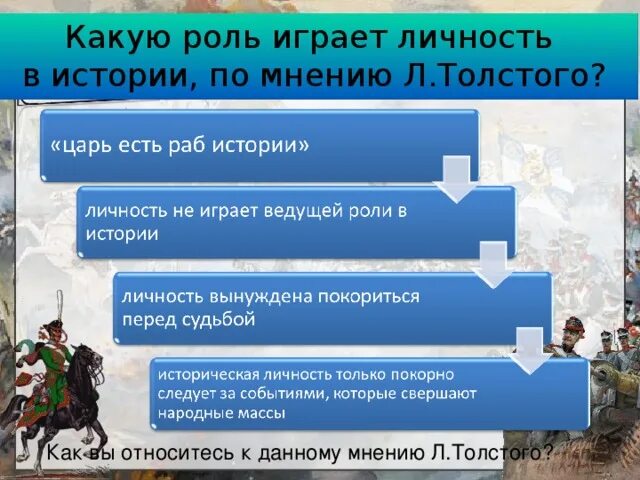 Какую роль играет личность в истории, по мнению Л.Толстого?

«царь есть раб истории»

личность не играет ведущей роли в истории

личность вынуждена покориться перед судьбой

историческая личность только покорно следует за событиями, которые свершают народные массы

Как вы относитесь к данному мнению Л.Толстого?